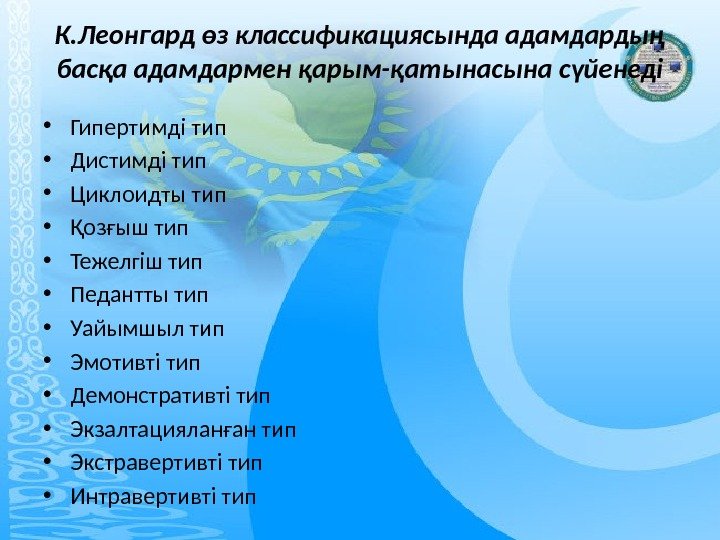 К.Леонгард өз классификациясында адамдардың басқа адамдармен қарым-қатынасына сүйенеді

• Гипертимді тип
• Дистимді тип
• Циклоидты тип
• Қозғыш тип
• Тежелгіш тип
• Педантты тип
• Уайымшыл тип
• Эмотивті тип
• Демонстративті тип
• Экзалтацияланған тип
• Экстравертивті тип
• Интравертивті тип